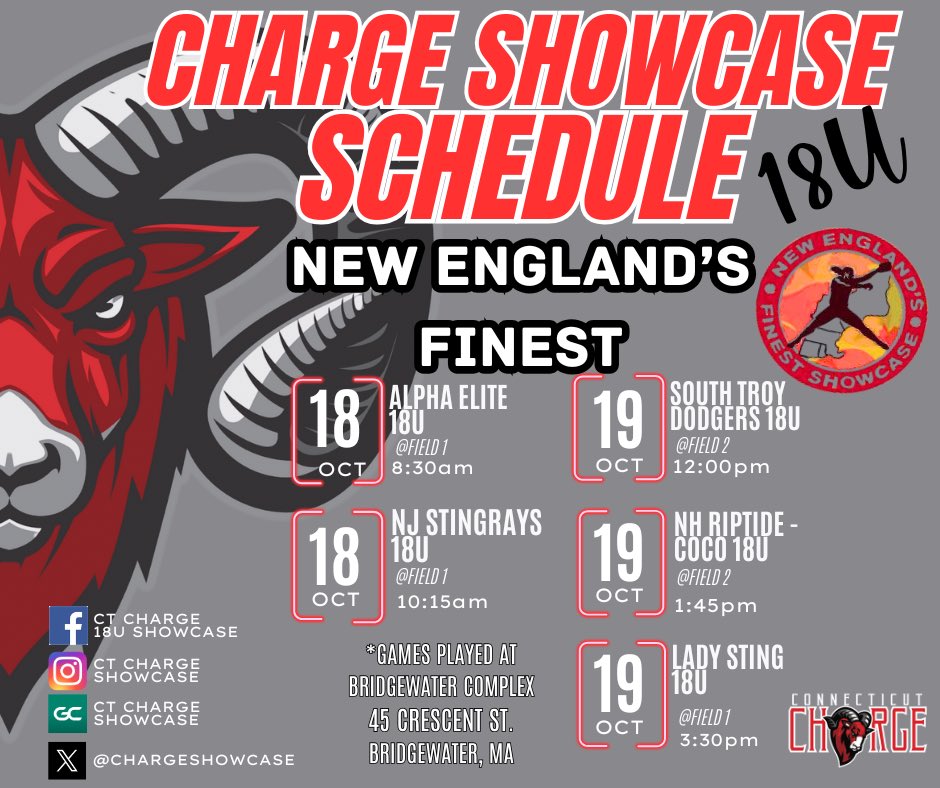 CHARGE SHOWCASE SCHEDULE 18U

NEW ENGLAND'S FINEST

NEW ENGLAND'S FINEST SHOWCASE

18 OCT ALPHA ELITE 18U @FIELD 1 8:30am

18 OCT NJ STINGRAYS 18U @FIELD 1 10:15am

19 OCT SOUTH TROY DODGERS 18U @FIELD 2 12:00pm

19 OCT NH RIPTIDE - COCO 18U @FIELD 2 1:45pm

19 OCT LADY STING 18U @FIELD 1 3:30pm

CT CHARGE 18U SHOWCASE

CT CHARGE SHOWCASE

GC CT CHARGE SHOWCASE

@CHARGESHOWCASE

*GAMES PLAYED AT BRIDGEWATER COMPLEX 45 CRESCENT ST. BRIDGEWATER, MA

CONNECTICUT CHARGE